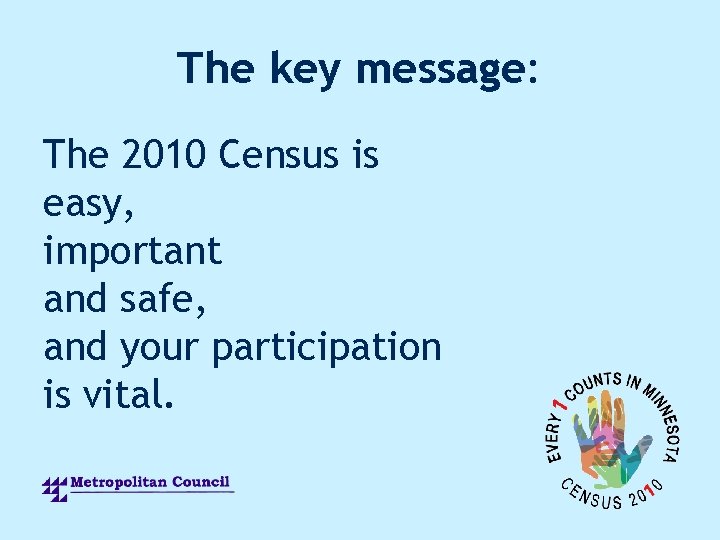 The key message:

The 2010 Census is easy,
important
and safe,
and your participation is vital.

Metropolitan Council

EVERY 1 COUNTS IN MINNESOTA
CENSUS 2010